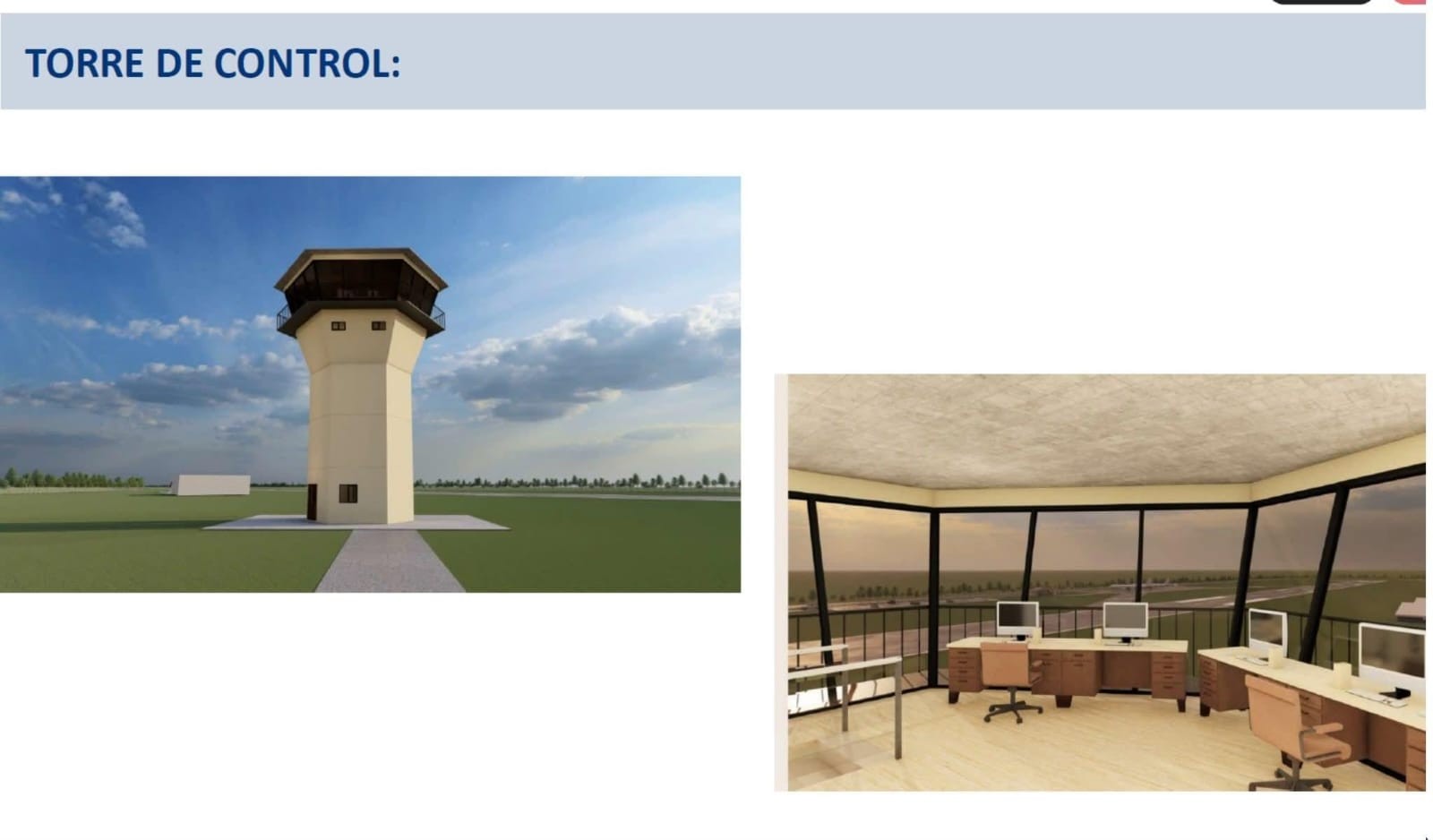 TORRE DE CONTROL: